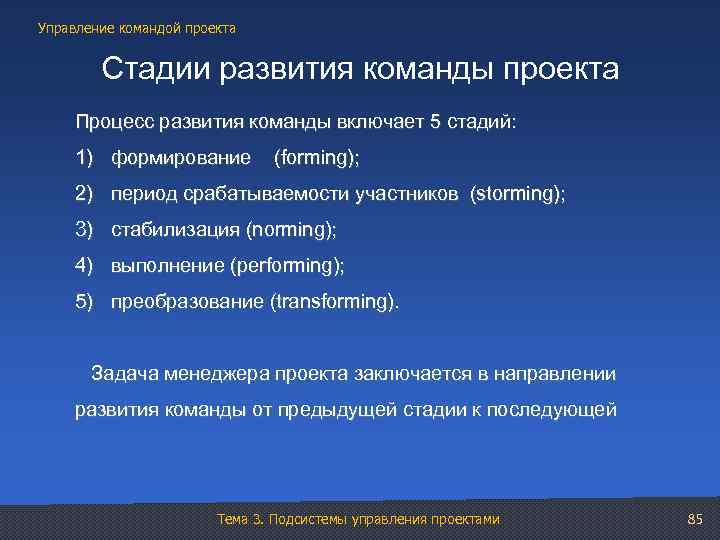 Управление командой проекта

Стадии развития команды проекта

Процесс развития команды включает 5 стадий:

1) формирование (forming);

2) период срабатываемости участников (storming);

3) стабилизация (norming);

4) выполнение (performing);

5) преобразование (transforming).

Задача менеджера проекта заключается в направлении развития команды от предыдущей стадии к последующей

Тема 3. Подсистемы управления проектами

85